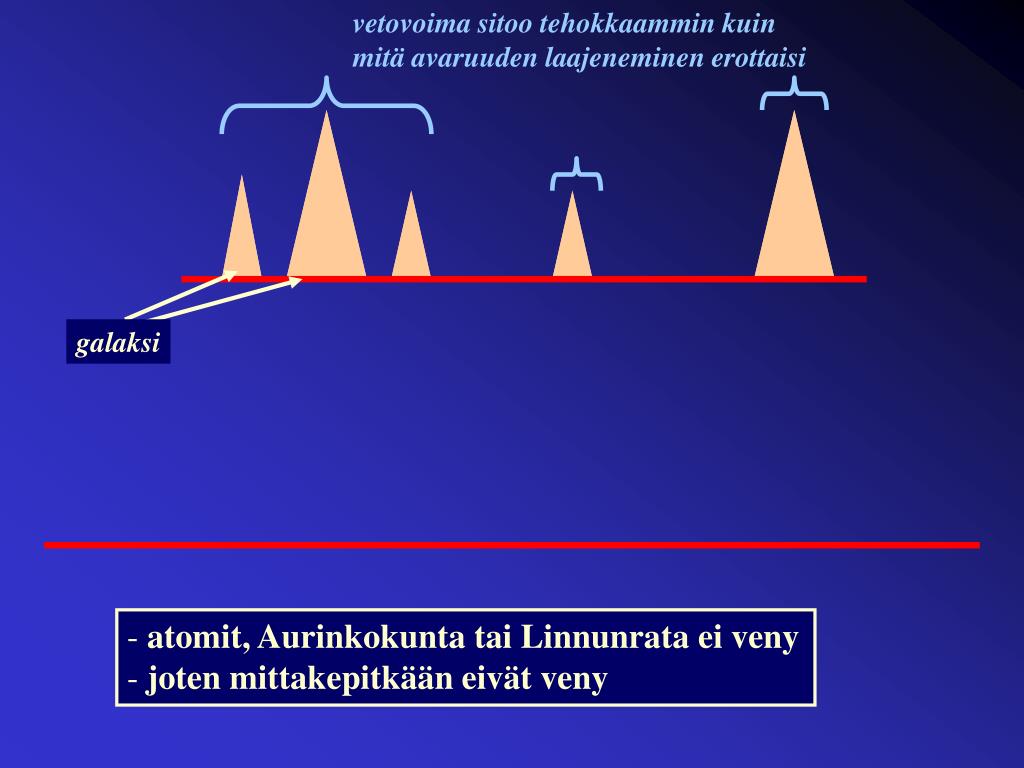 vetovoima sitoo tehokkaammin kuin mitä avaruuden laajeneminen erottaisi

galaksi

- atomit, Aurinkokunta tai Linnunrata ei veny
- joten mittakepitkään eivät veny